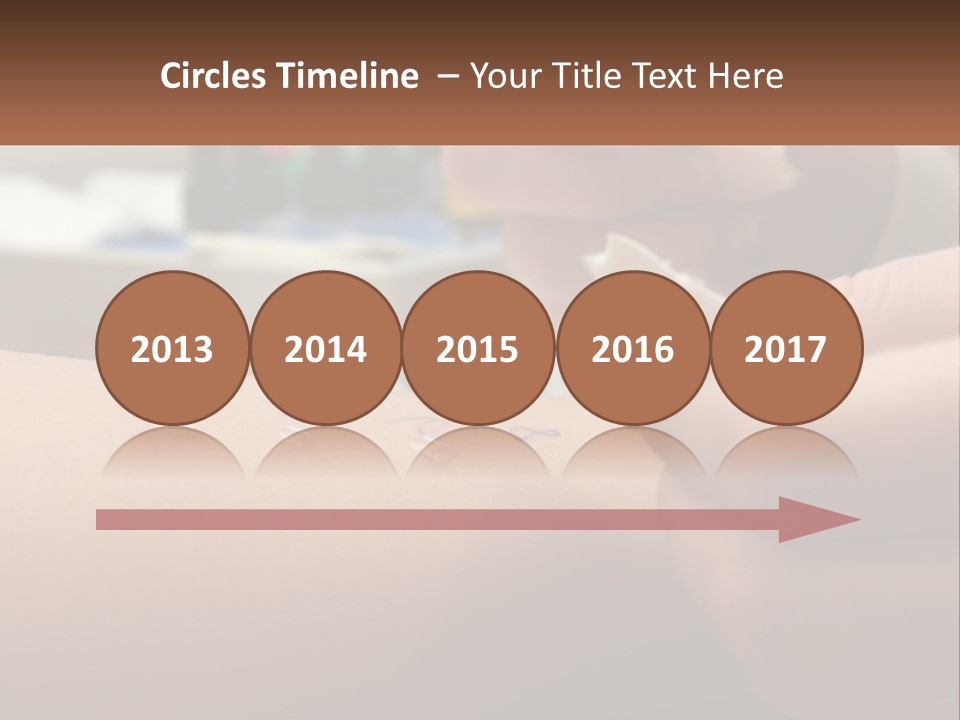 Circles Timeline – Your Title Text Here

2013 2014 2015 2016 2017